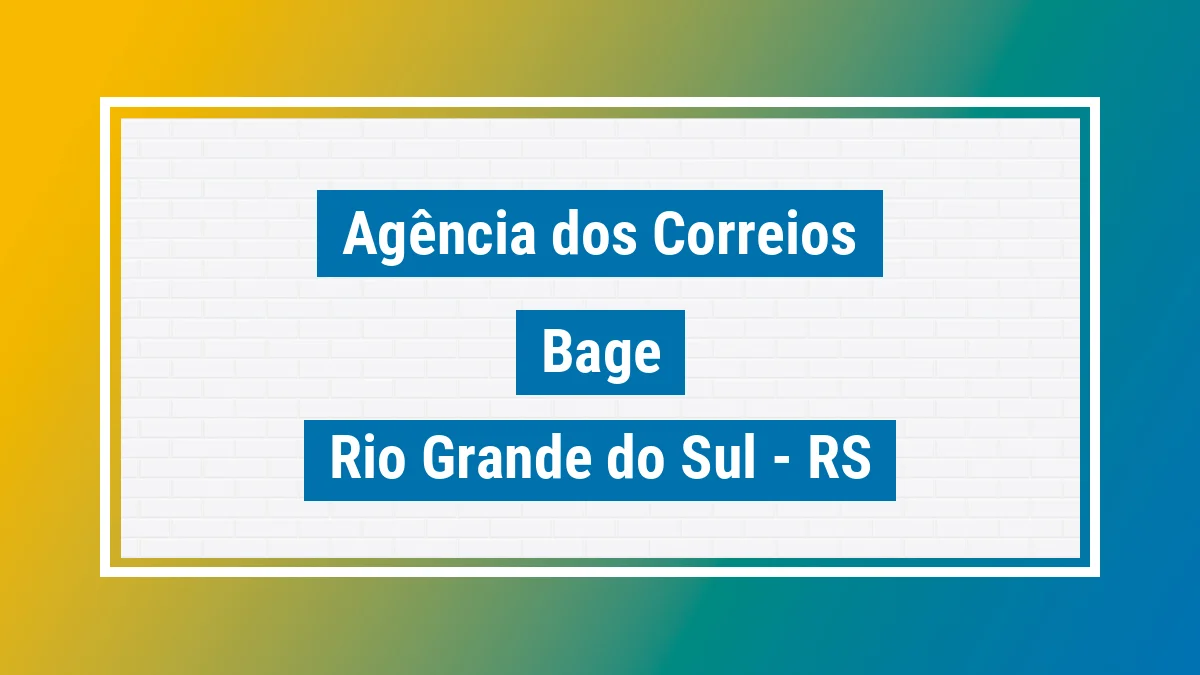 Agência dos Correios

Bage

Rio Grande do Sul - RS